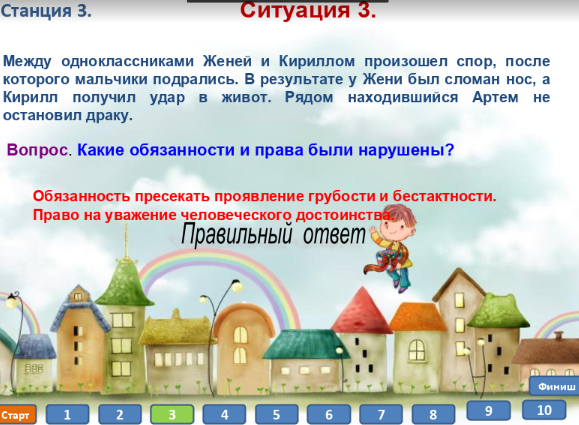 Станция 3.

Ситуация 3.

Между одноклассниками Женей и Кириллом произошел спор, после которого мальчики подрались. В результате у Жени был сломан нос, а Кирилл получил удар в живот. Рядом находившийся Артем не остановил драку.

Вопрос. Какие обязанности и права были нарушены?

Обязанность пресекать проявление грубости и бестактности.
Право на уважение человеческого достоинства.

Правильный ответ

Финиш

Старт 1 2 3 4 5 6 7 8 9 10